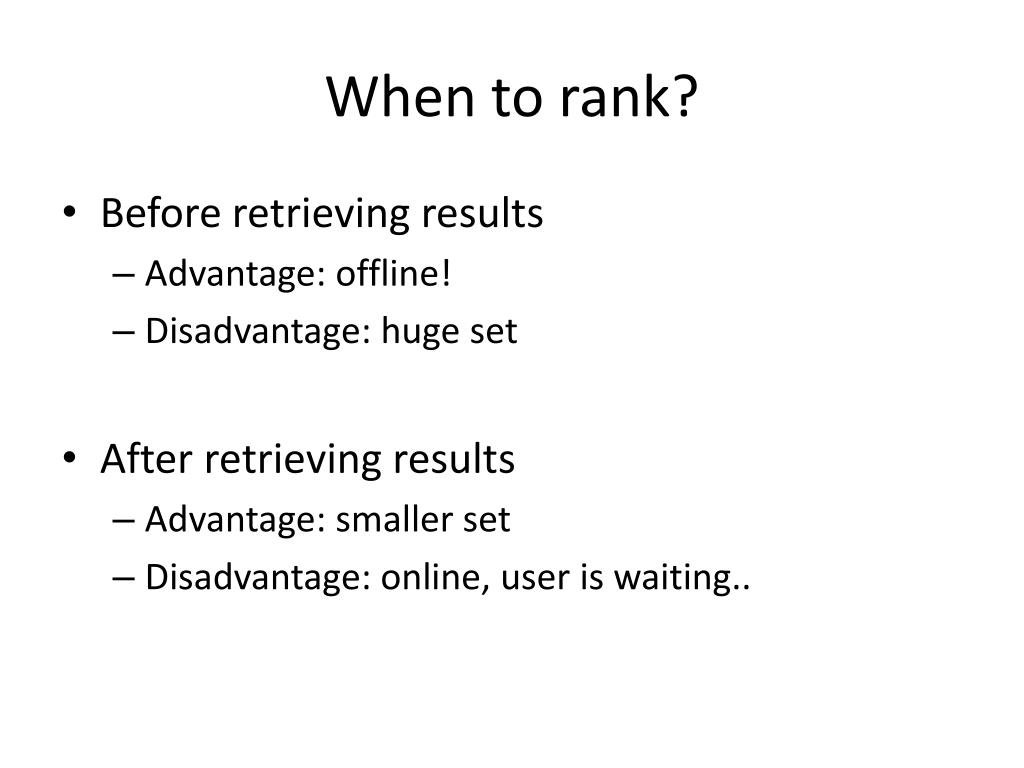 When to rank?

• Before retrieving results
– Advantage: offline!
– Disadvantage: huge set

• After retrieving results
– Advantage: smaller set
– Disadvantage: online, user is waiting..